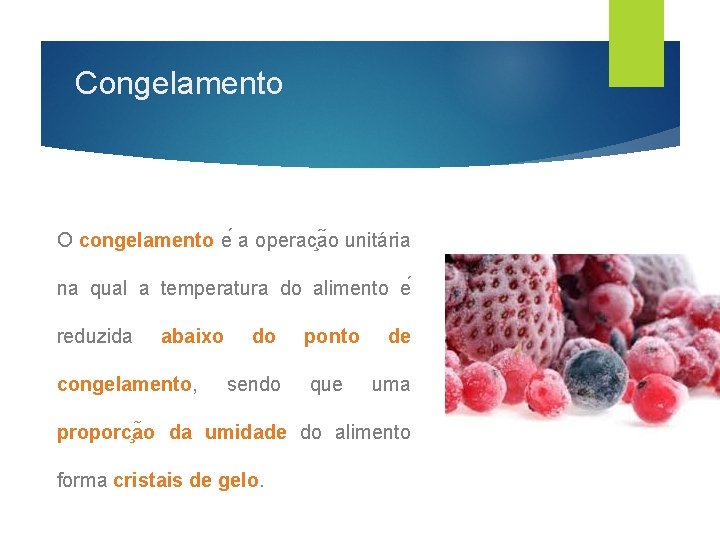 Congelamento

O congelamento é a operação unitária na qual a temperatura do alimento é reduzida abaixo do ponto de congelamento, sendo que uma proporção da umidade do alimento forma cristais de gelo.